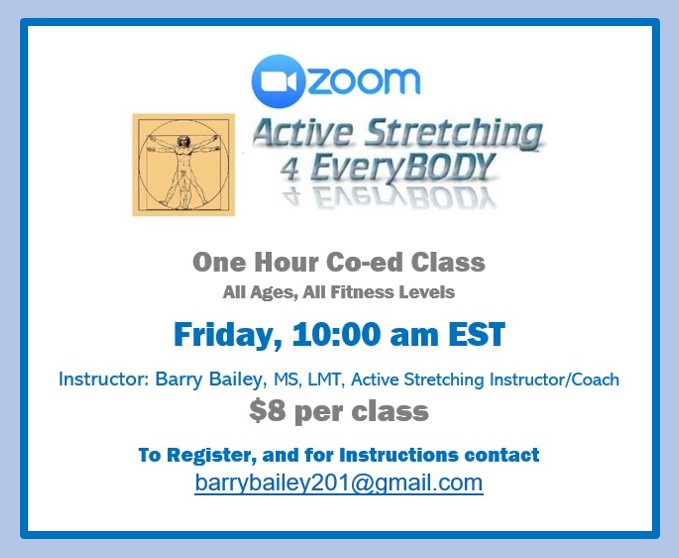 zoom

Active Stretching
4 EveryBODY

One Hour Co-ed Class
All Ages, All Fitness Levels

Friday, 10:00 am EST

Instructor: Barry Bailey, MS, LMT, Active Stretching Instructor/Coach
$8 per class

To Register, and for Instructions contact
barrybailey201@gmail.com